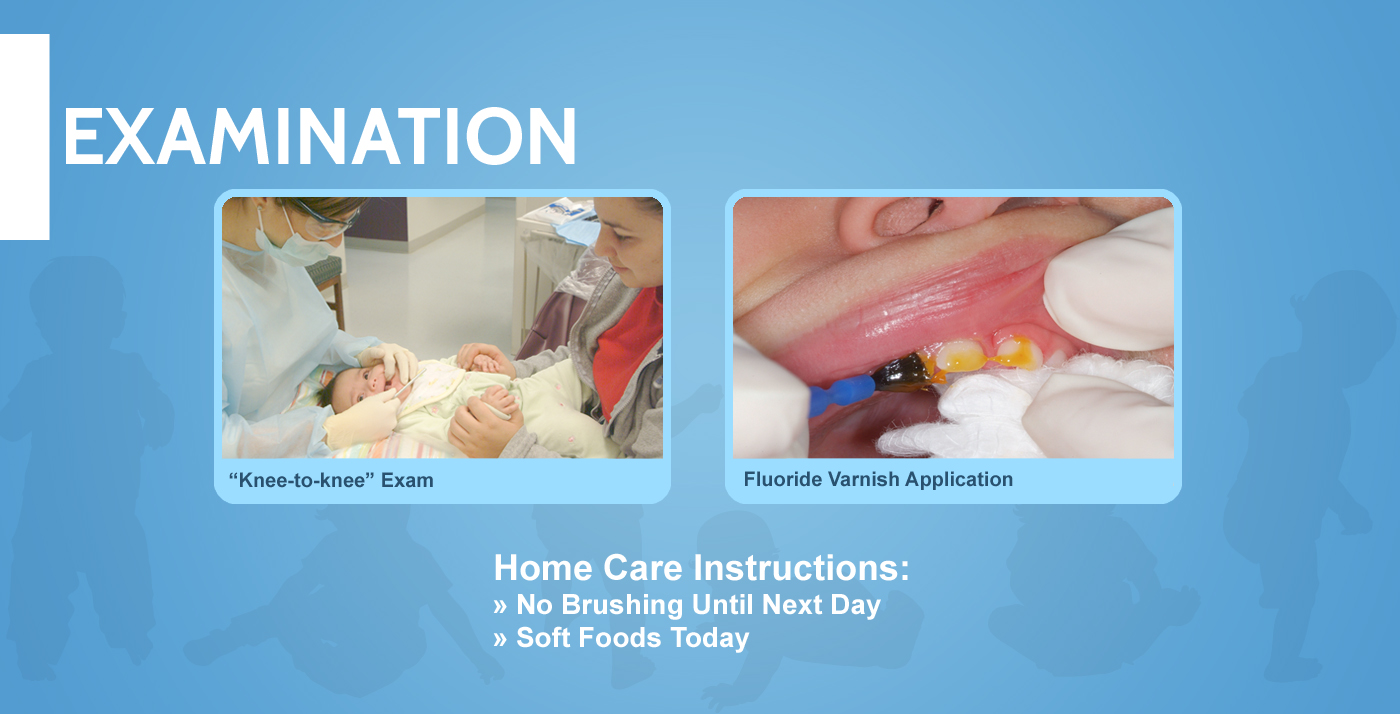 EXAMINATION

“Knee-to-knee” Exam

Fluoride Varnish Application

Home Care Instructions:
» No Brushing Until Next Day
» Soft Foods Today